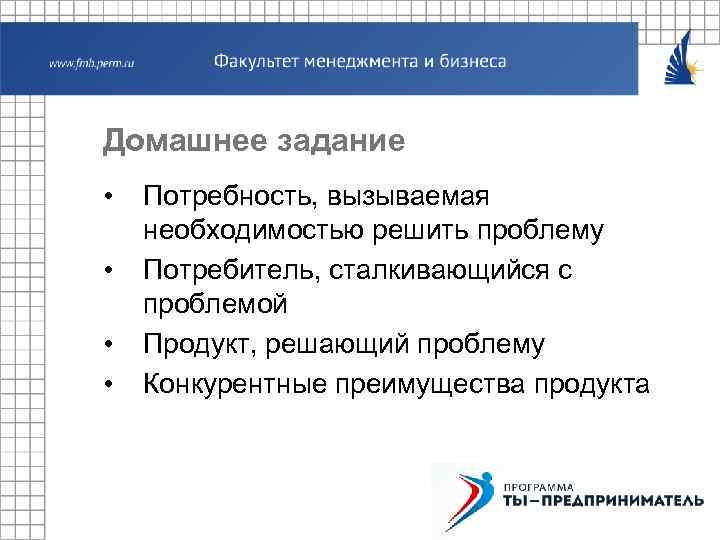 www.fmb.perm.ru

Факультет менеджмента и бизнеса

Домашнее задание

• Потребность, вызываемая необходимостью решить проблему
• Потребитель, сталкивающийся с проблемой
• Продукт, решающий проблему
• Конкурентные преимущества продукта

ПРОГРАММА
ТЫ–ПРЕДПРИНИМАТЕЛЬ